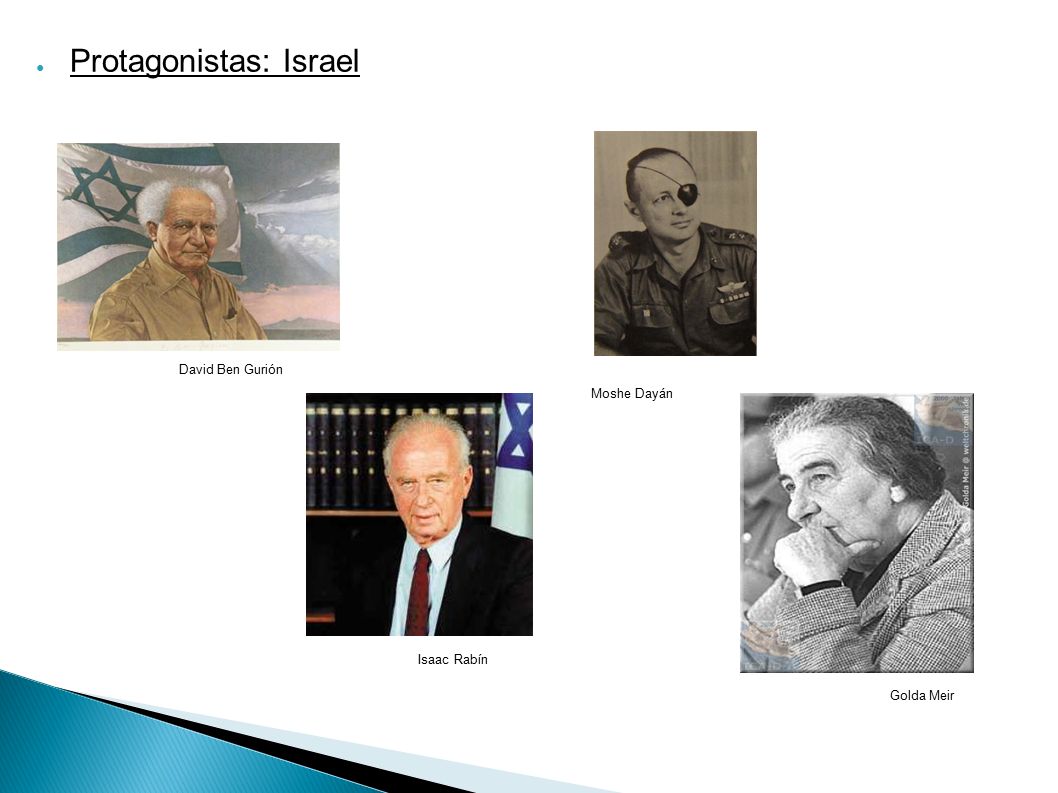 Protagonistas: Israel

David Ben Gurión

Moshe Dayán

Isaac Rabín

Golda Meir